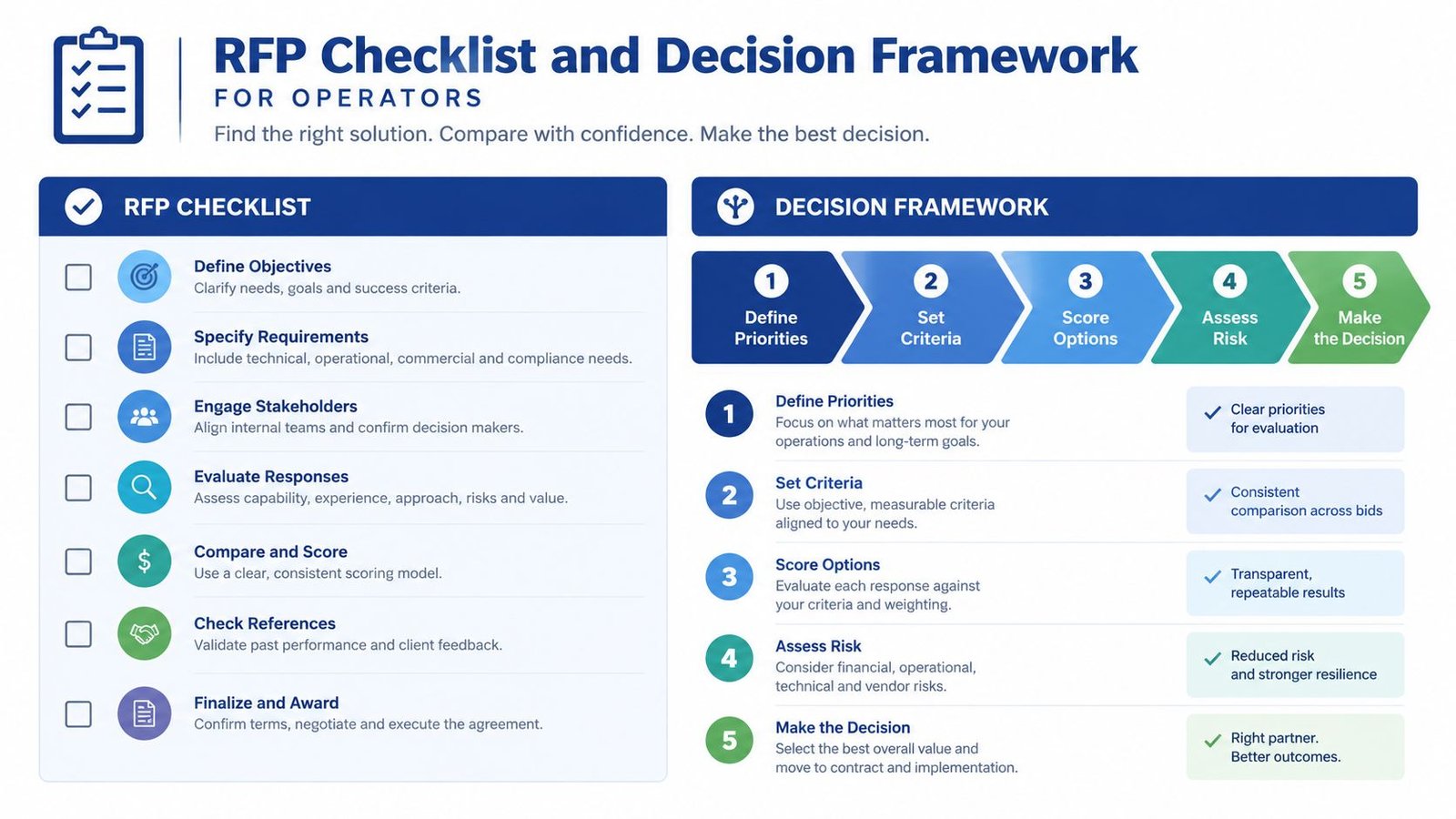 RFP Checklist and Decision Framework
FOR OPERATORS
Find the right solution. Compare with confidence. Make the best decision.

RFP CHECKLIST

Define Objectives
Clarify needs, goals and success criteria.

Specify Requirements
Include technical, operational, commercial and compliance needs.

Engage Stakeholders
Align internal teams and confirm decision makers.

Evaluate Responses
Assess capability, experience, approach, risks and value.

Compare and Score
Use a clear, consistent scoring model.

Check References
Validate past performance and client feedback.

Finalize and Award
Confirm terms, negotiate and execute the agreement.

DECISION FRAMEWORK

1 Define Priorities
2 Set Criteria
3 Score Options
4 Assess Risk
5 Make the Decision

1 Define Priorities
Focus on what matters most for your operations and long-term goals.
Clear priorities for evaluation

2 Set Criteria
Use objective, measurable criteria aligned to your needs.
Consistent comparison across bids

3 Score Options
Evaluate each response against your criteria and weighting.
Transparent, repeatable results

4 Assess Risk
Consider financial, operational, technical and vendor risks.
Reduced risk and stronger resilience

5 Make the Decision
Select the best overall value and move to contract and implementation.
Right partner. Better outcomes.